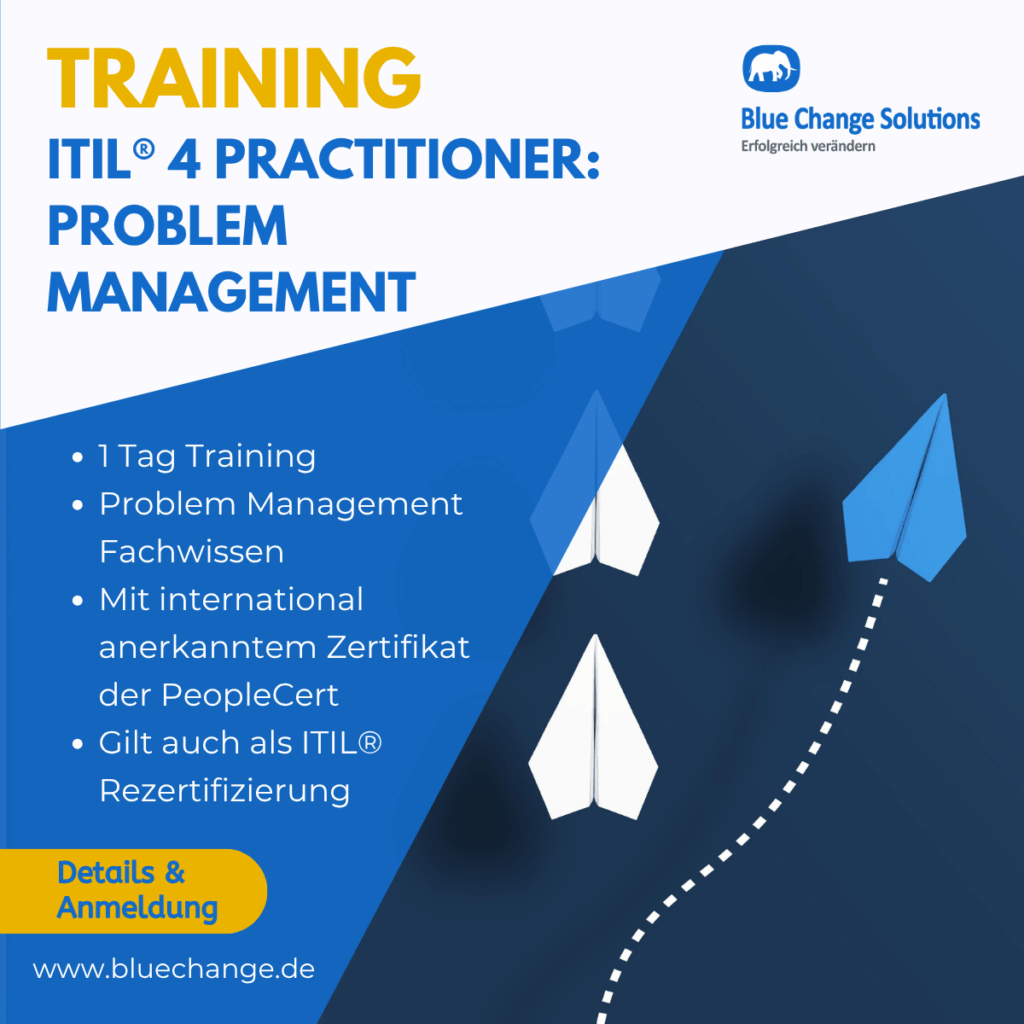 TRAINING
ITIL® 4 PRACTITIONER: PROBLEM MANAGEMENT

Blue Change Solutions
Erfolgreich verändern

- 1 Tag Training
- Problem Management Fachwissen
- Mit international anerkanntem Zertifikat der PeopleCert
- Gilt auch als ITIL® Rezertifizierung

Details & Anmeldung

www.bluechange.de